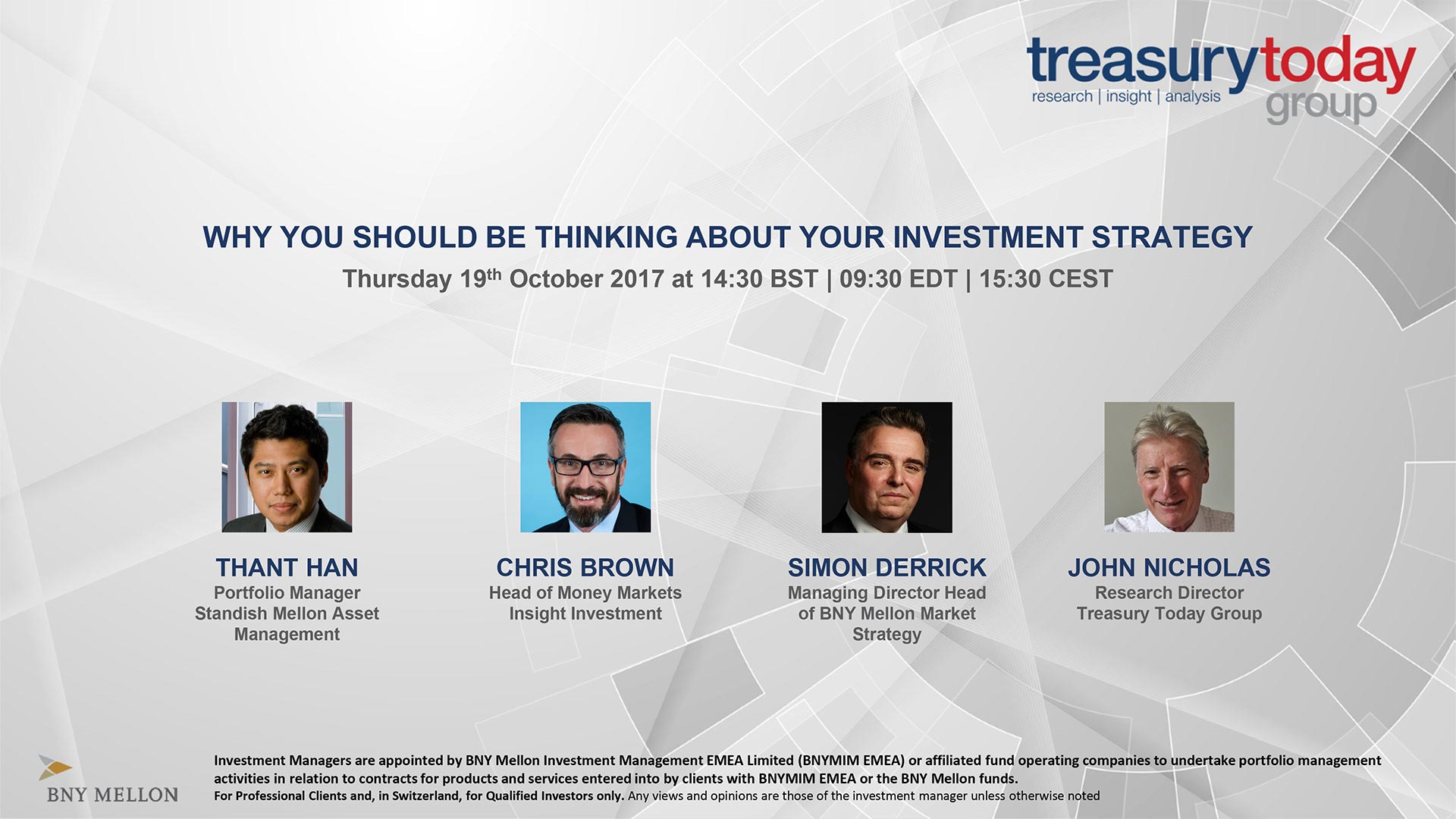 treasurytoday
research | insight | analysis
group

WHY YOU SHOULD BE THINKING ABOUT YOUR INVESTMENT STRATEGY
Thursday 19$^{th}$ October 2017 at 14:30 BST | 09:30 EDT | 15:30 CEST

THANT HAN
Portfolio Manager
Standish Mellon Asset Management

CHRIS BROWN
Head of Money Markets
Insight Investment

SIMON DERRICK
Managing Director Head of BNY Mellon Market Strategy

JOHN NICHOLAS
Research Director
Treasury Today Group

BNY MELLON

Investment Managers are appointed by BNY Mellon Investment Management EMEA Limited (BNYMIM EMEA) or affiliated fund operating companies to undertake portfolio management activities in relation to contracts for products and services entered into by clients with BNYMIM EMEA or the BNY Mellon funds.
For Professional Clients and, in Switzerland, for Qualified Investors only. Any views and opinions are those of the investment manager unless otherwise noted